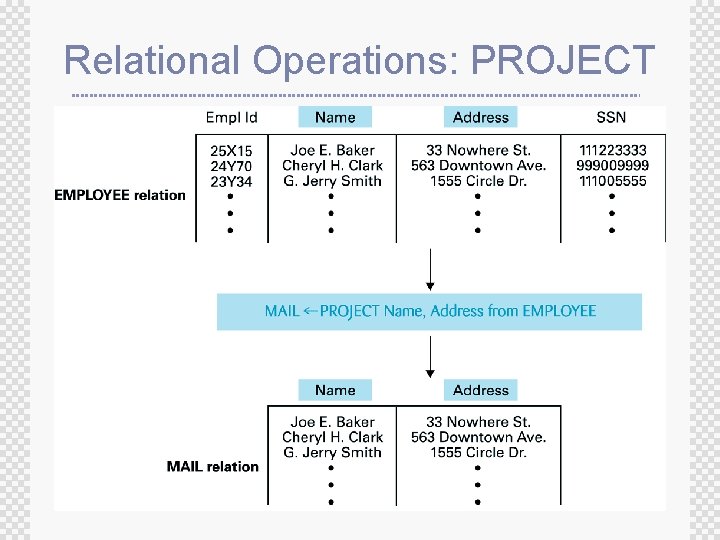 Relational Operations: PROJECT

EMPLOYEE relation

| Empl Id | Name | Address | SSN |
|---|---|---|---|
| 25X15 | Joe E. Baker | 33 Nowhere St. | 111223333 |
| 24Y70 | Cheryl H. Clark | 563 Downtown Ave. | 999009999 |
| 23Y34 | G. Jerry Smith | 1555 Circle Dr. | 111005555 |
| • | • | • | • |
| • | • | • | • |
| • | • | • | • |

MAIL ← PROJECT Name, Address from EMPLOYEE

MAIL relation

| Name | Address |
|---|---|
| Joe E. Baker | 33 Nowhere St. |
| Cheryl H. Clark | 563 Downtown Ave. |
| G. Jerry Smith | 1555 Circle Dr. |
| • | • |
| • | • |
| • | • |